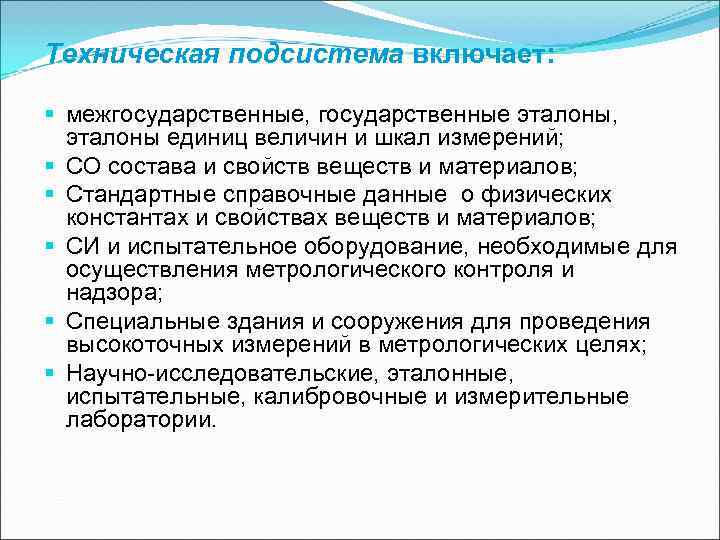 Техническая подсистема включает:

- межгосударственные, государственные эталоны, эталоны единиц величин и шкал измерений;
- СО состава и свойств веществ и материалов;
- Стандартные справочные данные о физических константах и свойствах веществ и материалов;
- СИ и испытательное оборудование, необходимые для осуществления метрологического контроля и надзора;
- Специальные здания и сооружения для проведения высокоточных измерений в метрологических целях;
- Научно-исследовательские, эталонные, испытательные, калибровочные и измерительные лаборатории.